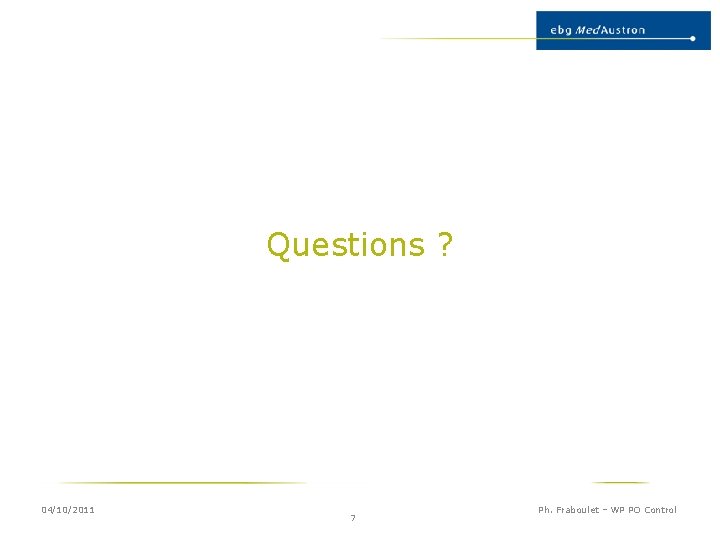 ebg MedAustron

Questions ?

04/10/2011

7

Ph. Fraboulet – WP PO Control